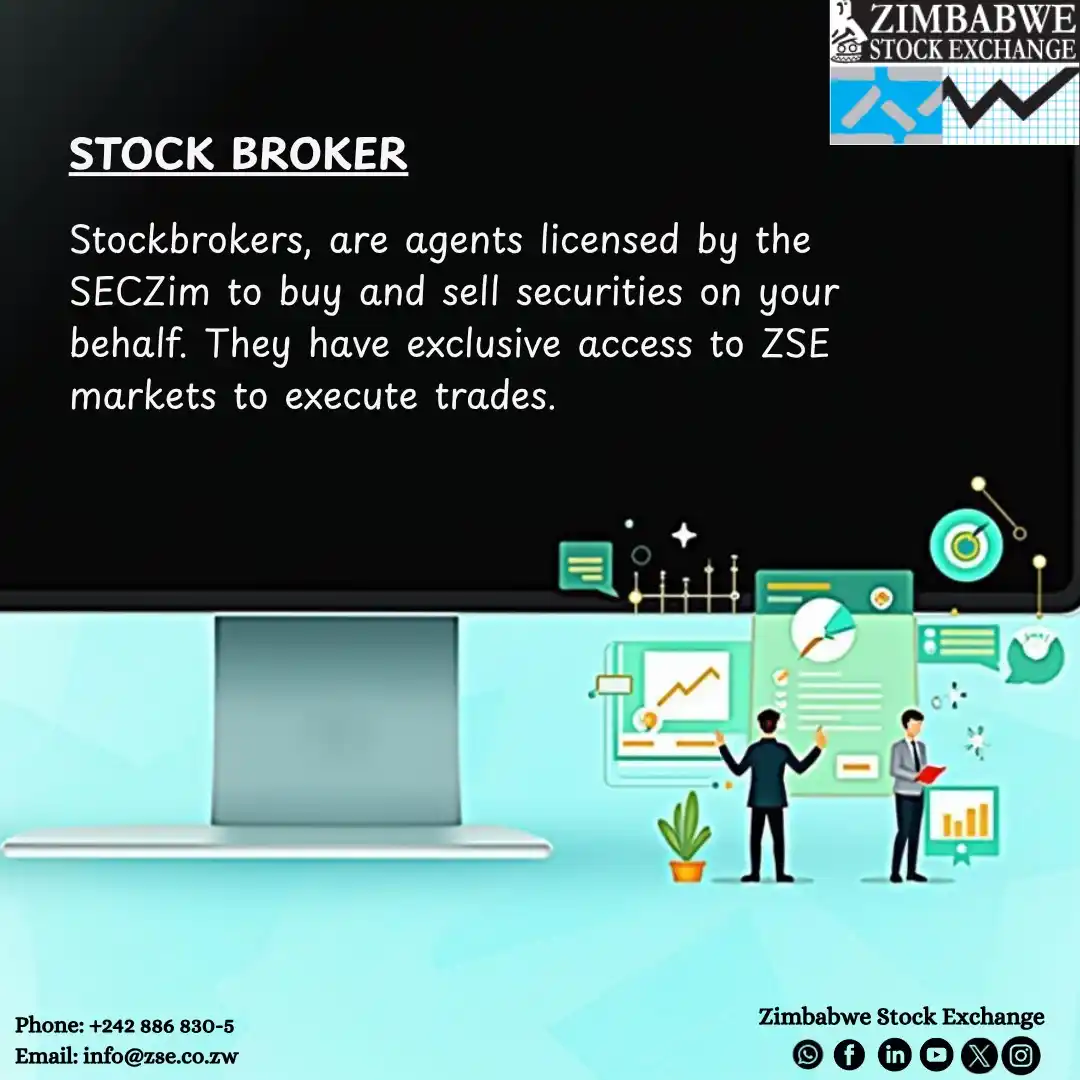 ZIMBABWE
STOCK EXCHANGE

STOCK BROKER

Stockbrokers, are agents licensed by the SECZim to buy and sell securities on your behalf. They have exclusive access to ZSE markets to execute trades.

Phone: +242 886 830-5
Email: info@zse.co.zw

Zimbabwe Stock Exchange